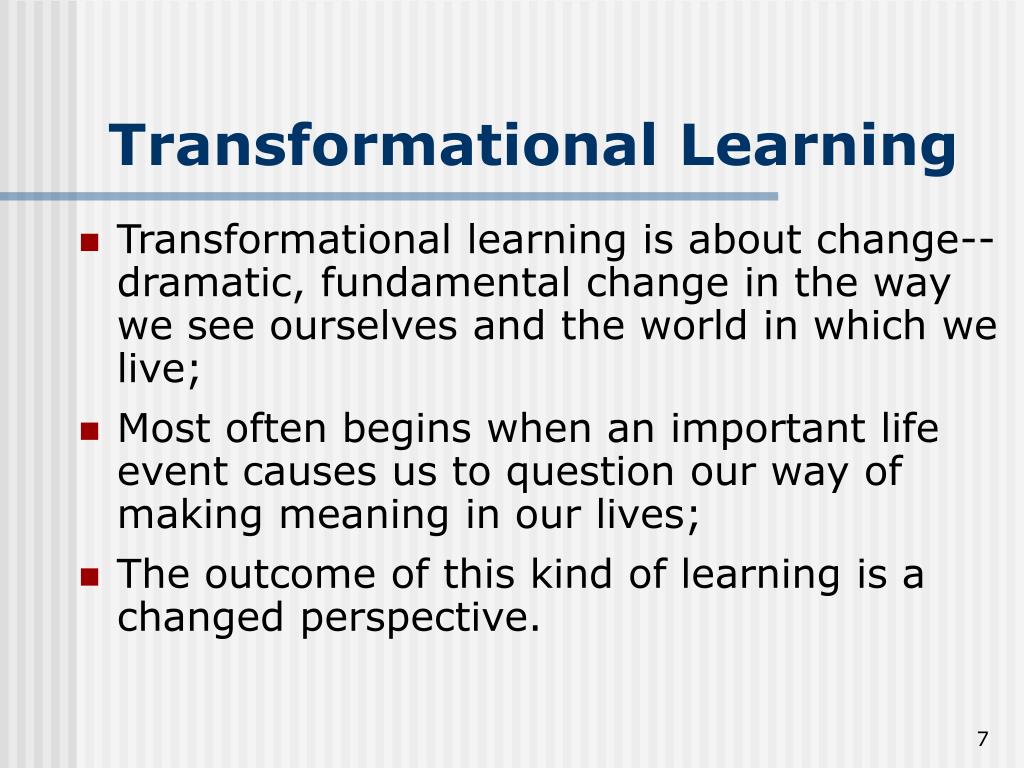 Transformational Learning

- Transformational learning is about change--dramatic, fundamental change in the way we see ourselves and the world in which we live;
- Most often begins when an important life event causes us to question our way of making meaning in our lives;
- The outcome of this kind of learning is a changed perspective.

7